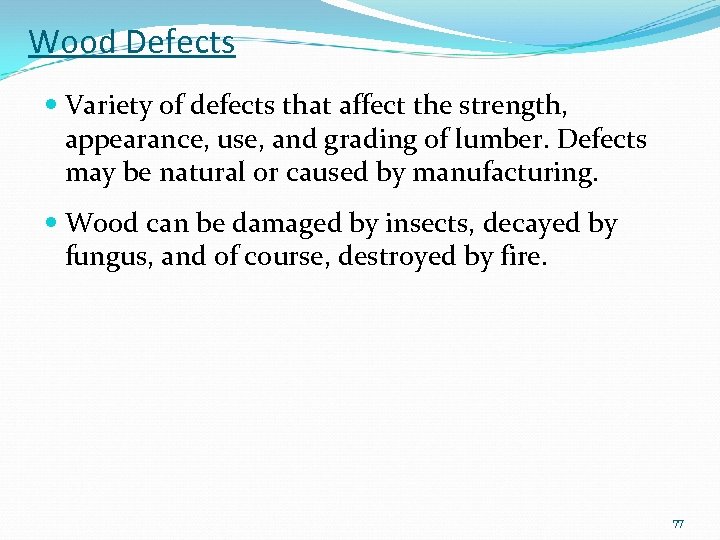 Wood Defects

Variety of defects that affect the strength, appearance, use, and grading of lumber. Defects may be natural or caused by manufacturing.

Wood can be damaged by insects, decayed by fungus, and of course, destroyed by fire.

77